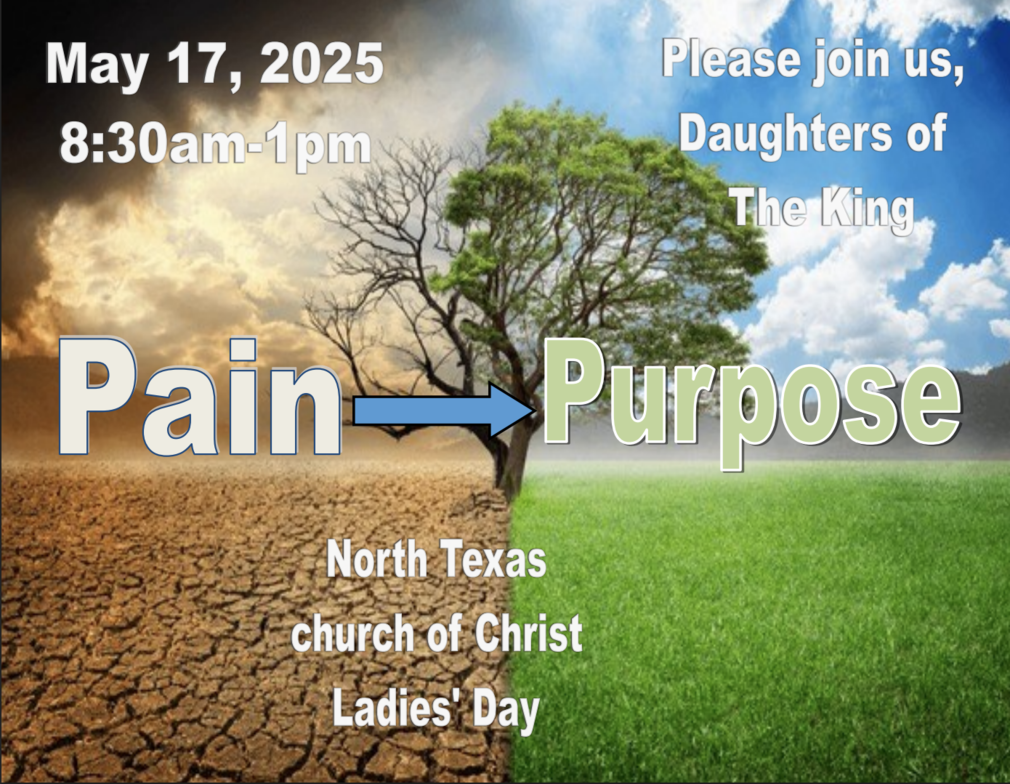 May 17, 2025
8:30am-1pm

Please join us, Daughters of The King

Pain Purpose

North Texas church of Christ Ladies' Day